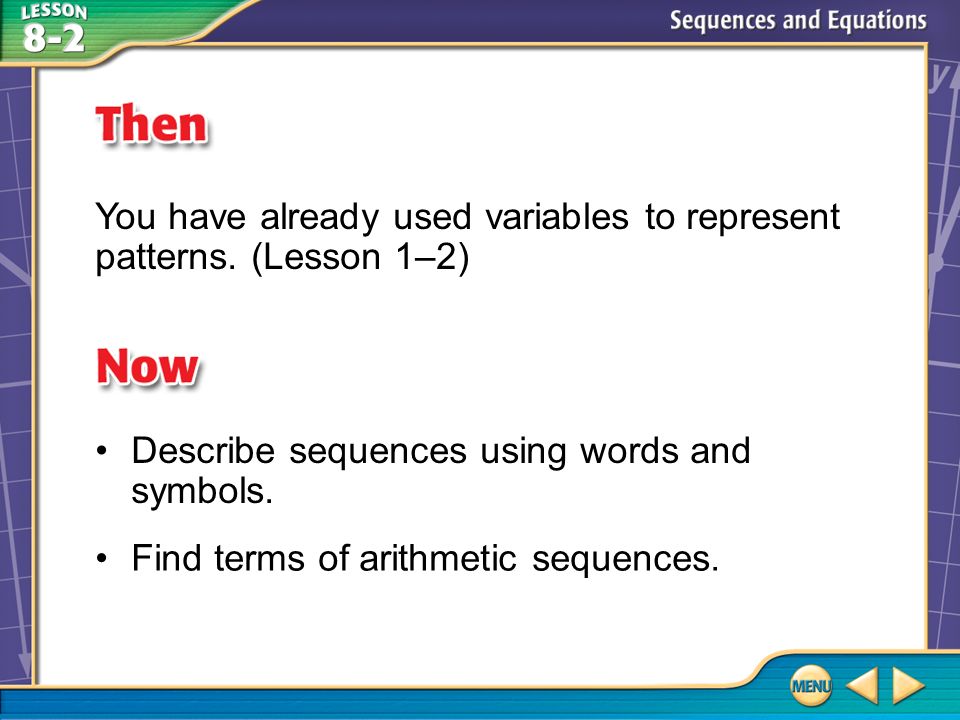 LESSON 8-2

Sequences and Equations

Then

You have already used variables to represent patterns. (Lesson 1–2)

Now

• Describe sequences using words and symbols.

• Find terms of arithmetic sequences.

MENU